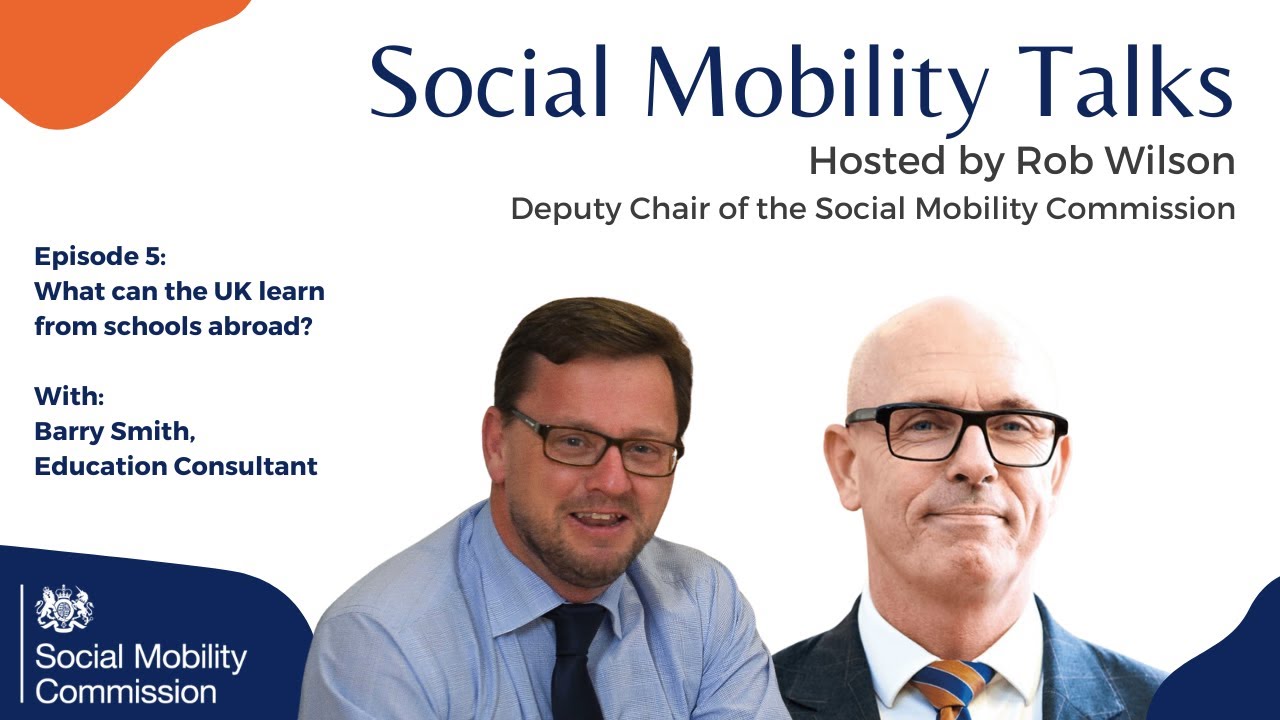 Social Mobility Talks

Hosted by Rob Wilson

Deputy Chair of the Social Mobility Commission

Episode 5:
What can the UK learn from schools abroad?

With:
Barry Smith,
Education Consultant

Social Mobility Commission